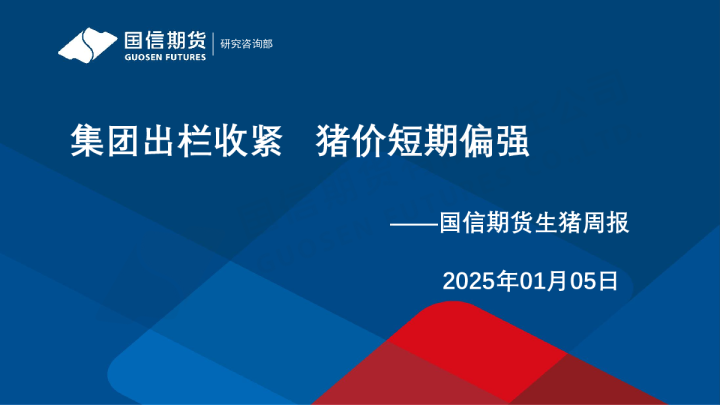 国信期货
GUOSEN FUTURES
研究咨询部

集团出栏收紧　猪价短期偏强

——国信期货生猪周报

2025年01月05日